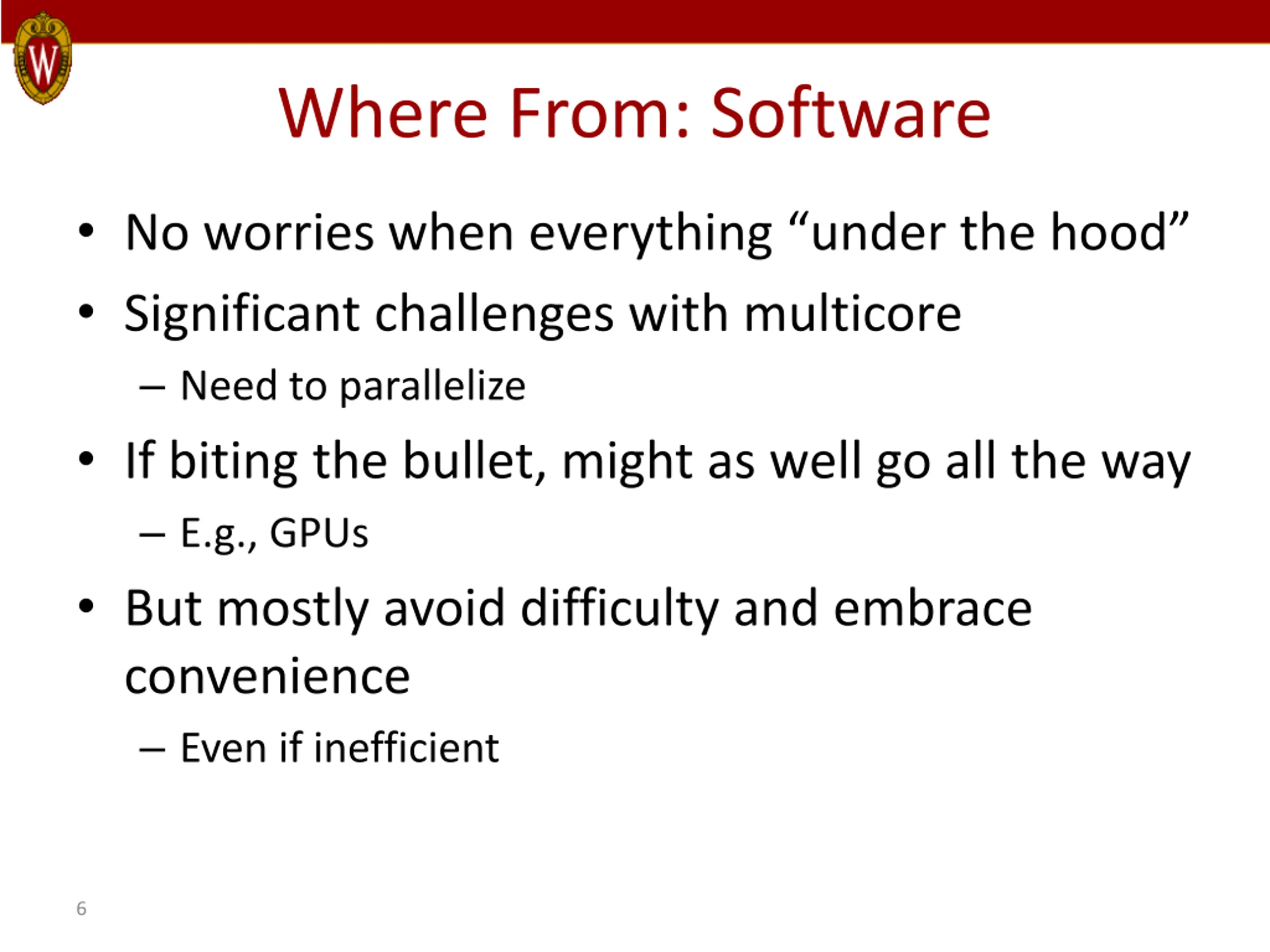 W

Where From: Software

• No worries when everything “under the hood”
• Significant challenges with multicore
– Need to parallelize
• If biting the bullet, might as well go all the way
– E.g., GPUs
• But mostly avoid difficulty and embrace convenience
– Even if inefficient

6